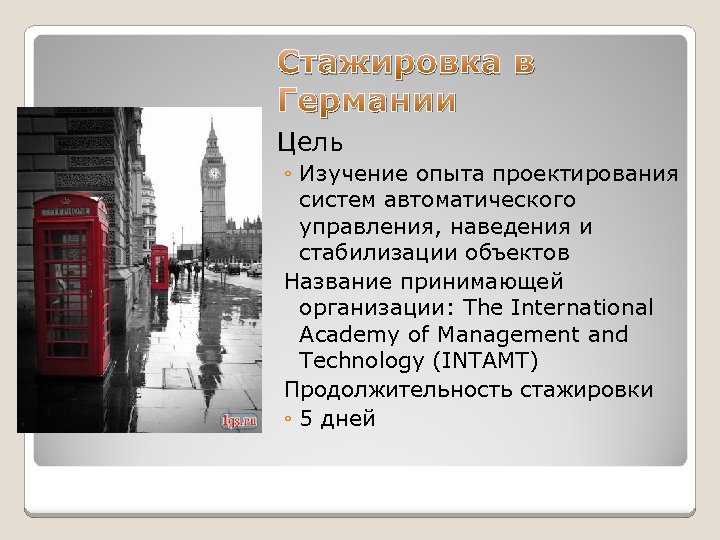 Стажировка в Германии

Цель

◦ Изучение опыта проектирования систем автоматического управления, наведения и стабилизации объектов

Название принимающей организации: The International Academy of Management and Technology (INTAMT)

Продолжительность стажировки

◦ 5 дней

TELEPHONE

1gs.ru